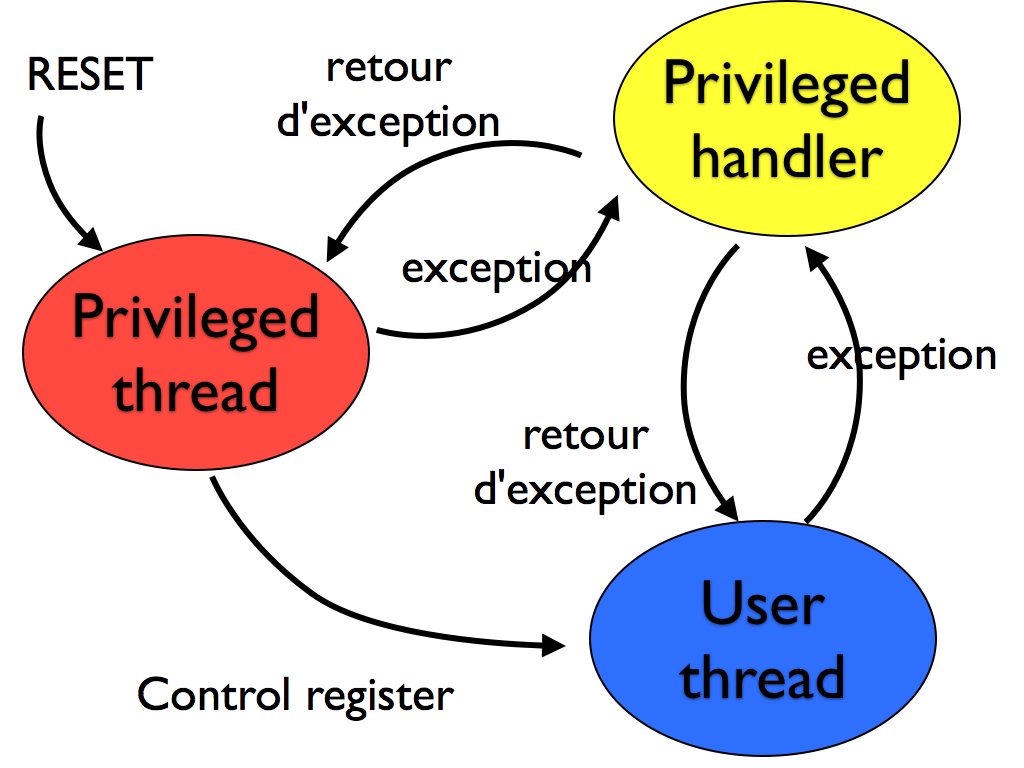 RESET

retour d'exception

Privileged handler

exception

Privileged thread

exception

retour d'exception

User thread

Control register